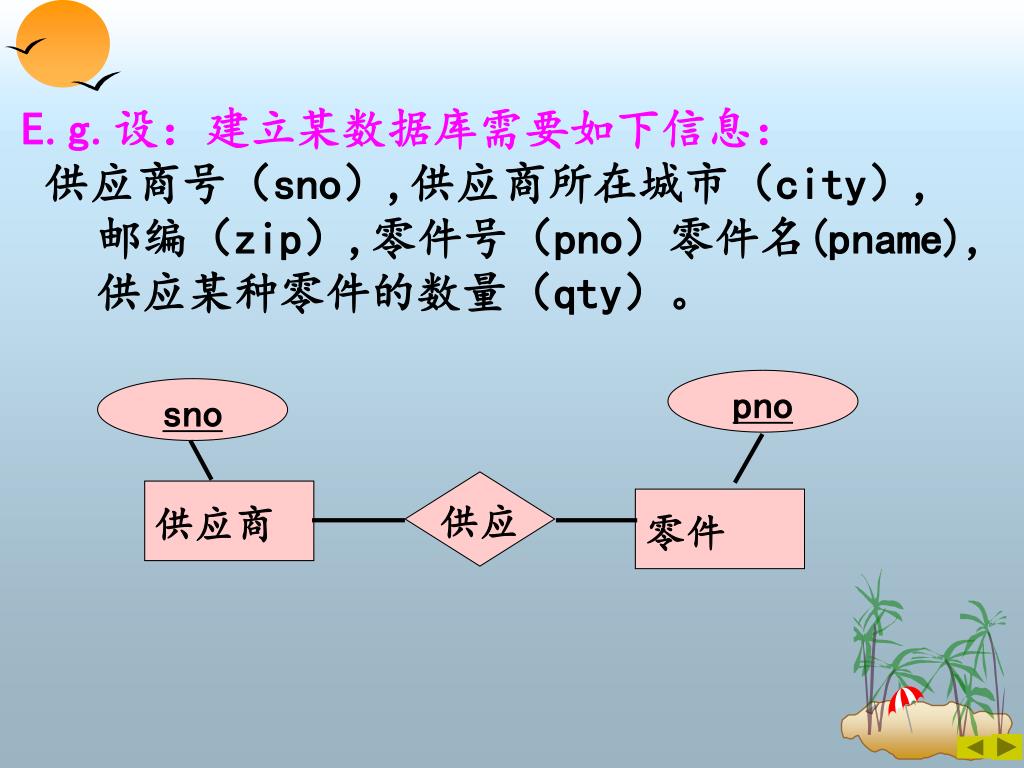 E.g.设：建立某数据库需要如下信息：

供应商号（sno）,供应商所在城市（city），邮编（zip）,零件号（pno）零件名(pname)，供应某种零件的数量（qty）。

sno

pno

供应商

供应

零件